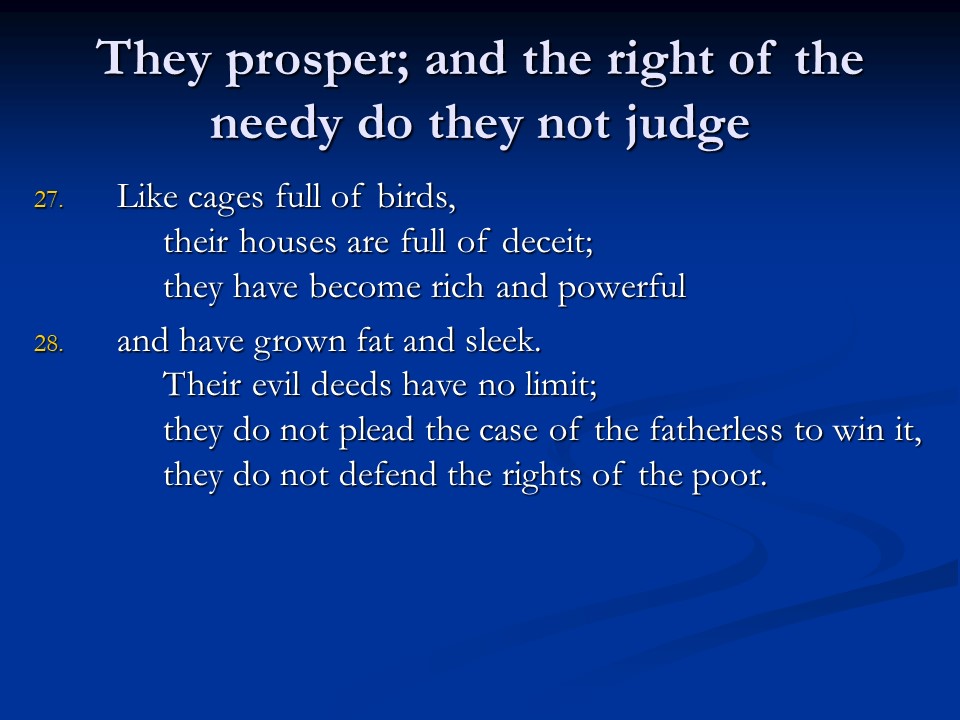 They prosper; and the right of the needy do they not judge

27. Like cages full of birds,
their houses are full of deceit;
they have become rich and powerful

28. and have grown fat and sleek.
Their evil deeds have no limit;
they do not plead the case of the fatherless to win it,
they do not defend the rights of the poor.